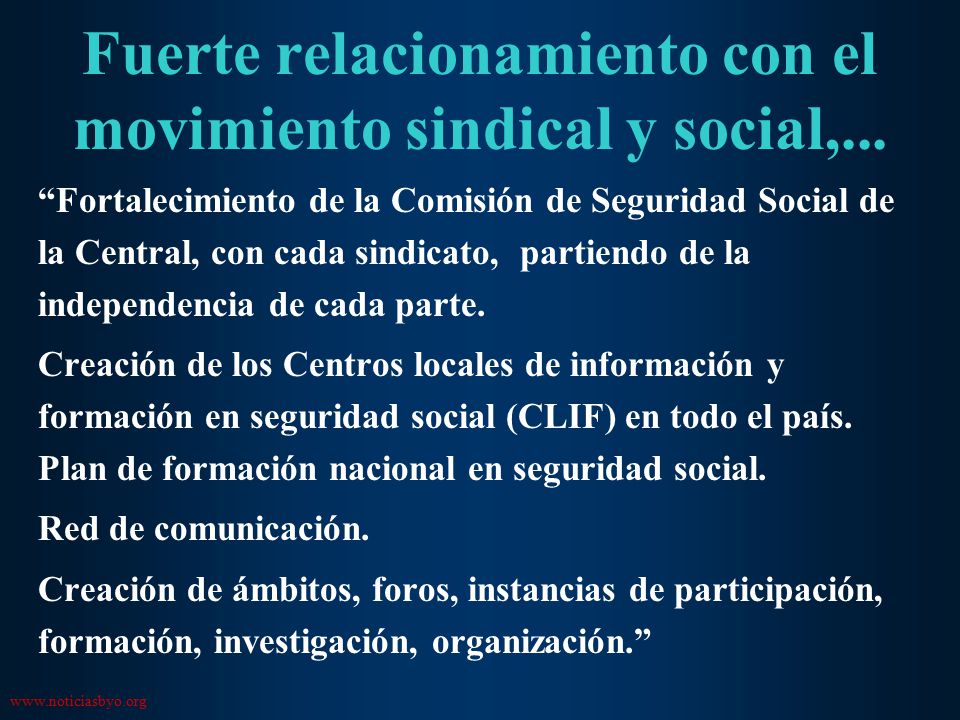 Fuerte relacionamiento con el movimiento sindical y social,...

“Fortalecimiento de la Comisión de Seguridad Social de la Central, con cada sindicato, partiendo de la independencia de cada parte.

Creación de los Centros locales de información y formación en seguridad social (CLIF) en todo el país. Plan de formación nacional en seguridad social.

Red de comunicación.

Creación de ámbitos, foros, instancias de participación, formación, investigación, organización.”

www.noticiasbyo.org